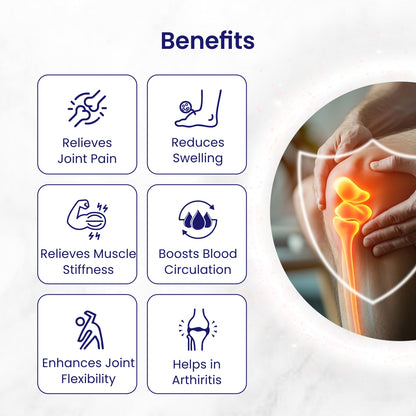 Benefits

Relieves Joint Pain

Reduces Swelling

Relieves Muscle Stiffness

Boosts Blood Circulation

Enhances Joint Flexibility

Helps in Arthiritis